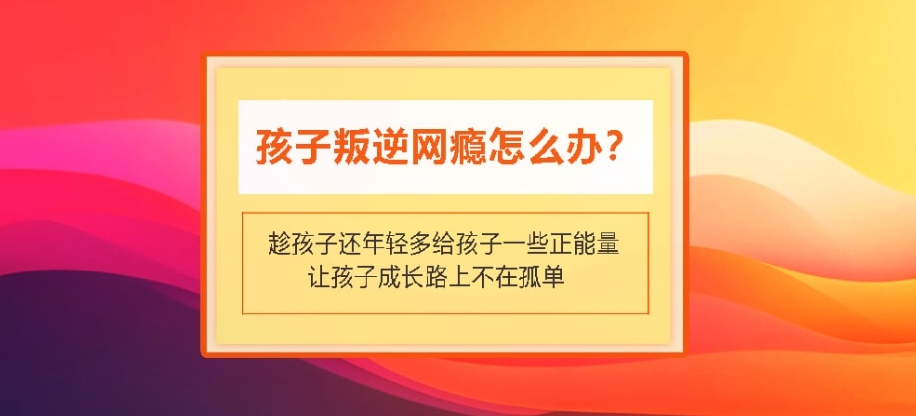 孩子叛逆网瘾怎么办？

趁孩子还年轻多给孩子一些正能量
让孩子成长路上不在孤单